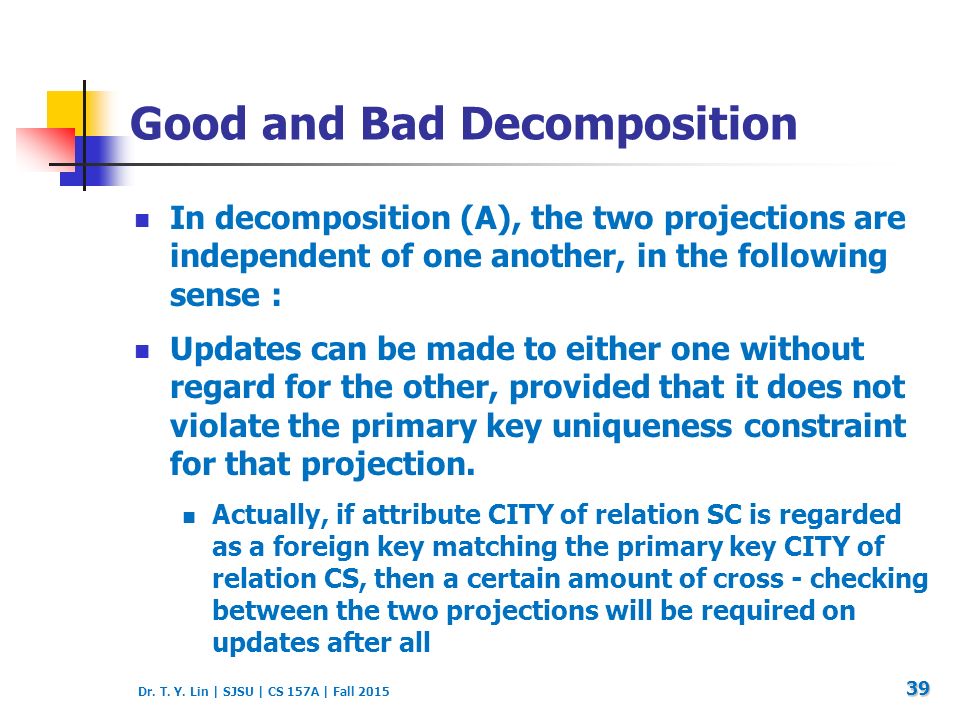 Good and Bad Decomposition

In decomposition (A), the two projections are independent of one another, in the following sense :

Updates can be made to either one without regard for the other, provided that it does not violate the primary key uniqueness constraint for that projection.

Actually, if attribute CITY of relation SC is regarded as a foreign key matching the primary key CITY of relation CS, then a certain amount of cross - checking between the two projections will be required on updates after all

Dr. T. Y. Lin | SJSU | CS 157A | Fall 2015

39